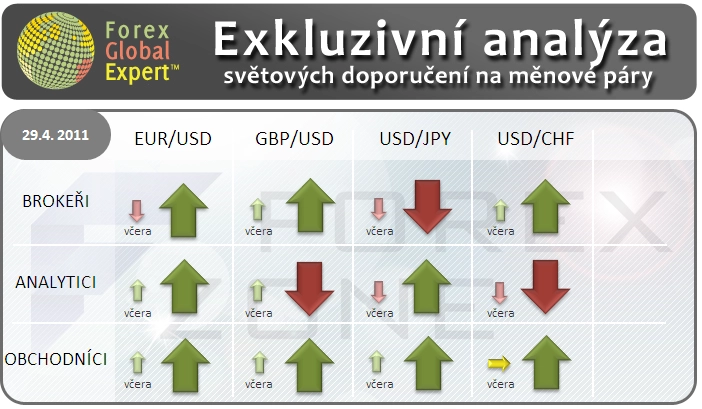 Forex Global Expert™

Exkluzivní analýza
světových doporučení na měnové páry

| 29.4. 2011 | EUR/USD | GBP/USD | USD/JPY | USD/CHF |
|---|---|---|---|---|
| BROKEŘI | včera | včera | včera | včera |
| ANALYTICI | včera | včera | včera | včera |
| OBCHODNÍCI | včera | včera | včera | včera |

FOREX ZONE